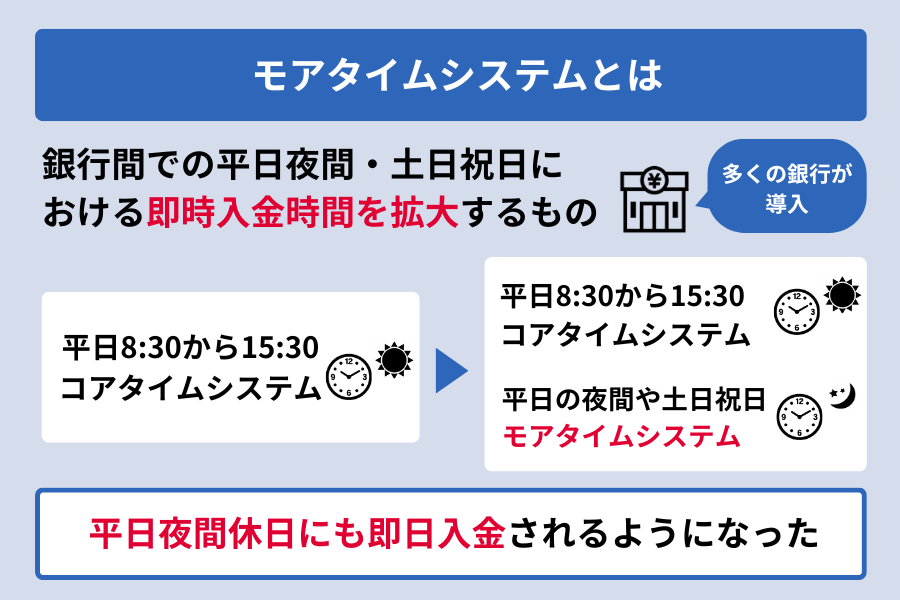 モアタイムシステムとは

銀行間での平日夜間・土日祝日における即時入金時間を拡大するもの

¥

多くの銀行が導入

平日8:30から15:30
コアタイムシステム

平日8:30から15:30
コアタイムシステム

平日の夜間や土日祝日
モアタイムシステム

平日夜間休日にも即日入金されるようになった